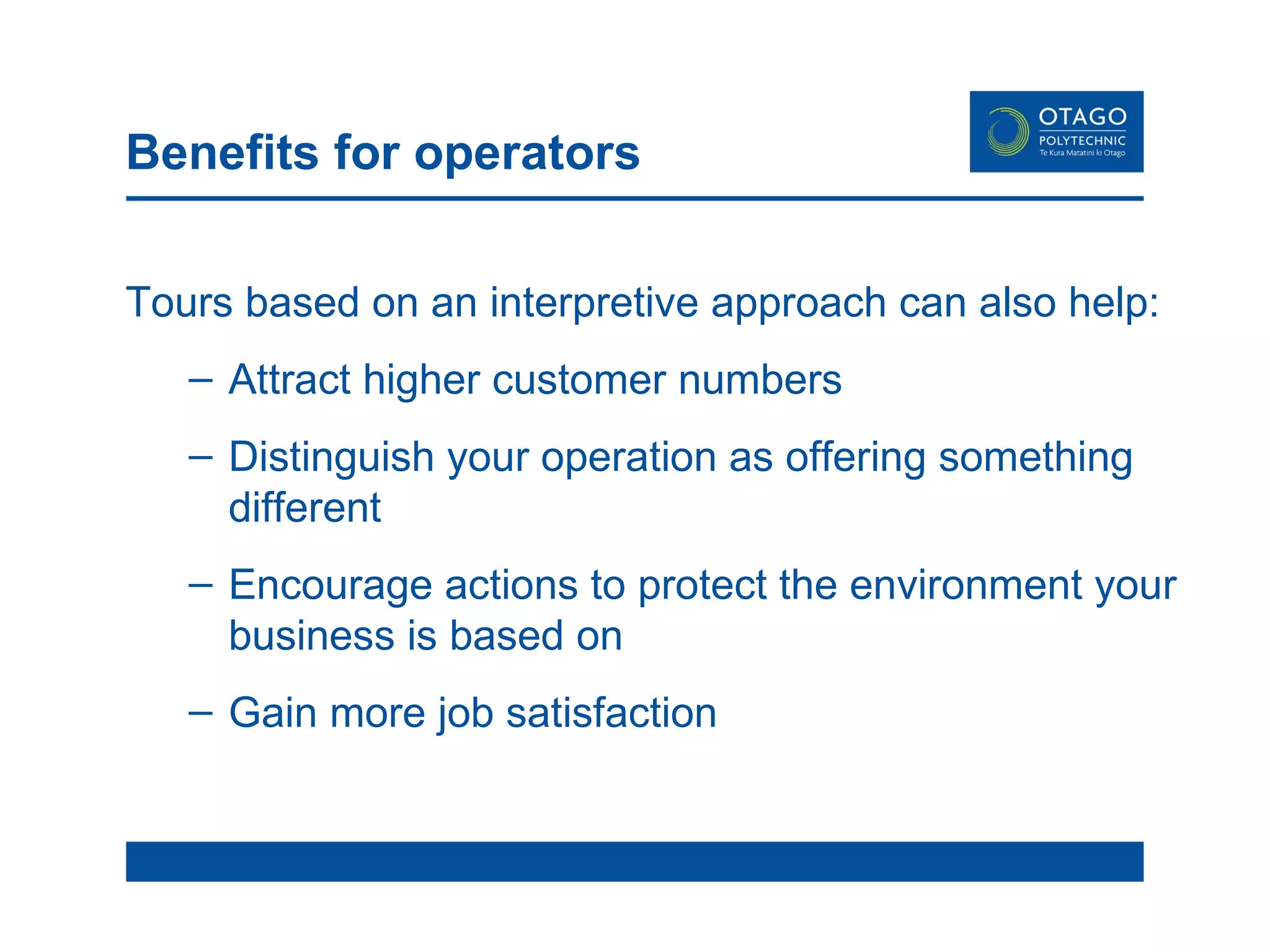 Benefits for operators

OTAGO
POLYTECHNIC
Te Kura Matatini ki Otago

Tours based on an interpretive approach can also help:

– Attract higher customer numbers

– Distinguish your operation as offering something different

– Encourage actions to protect the environment your business is based on

– Gain more job satisfaction